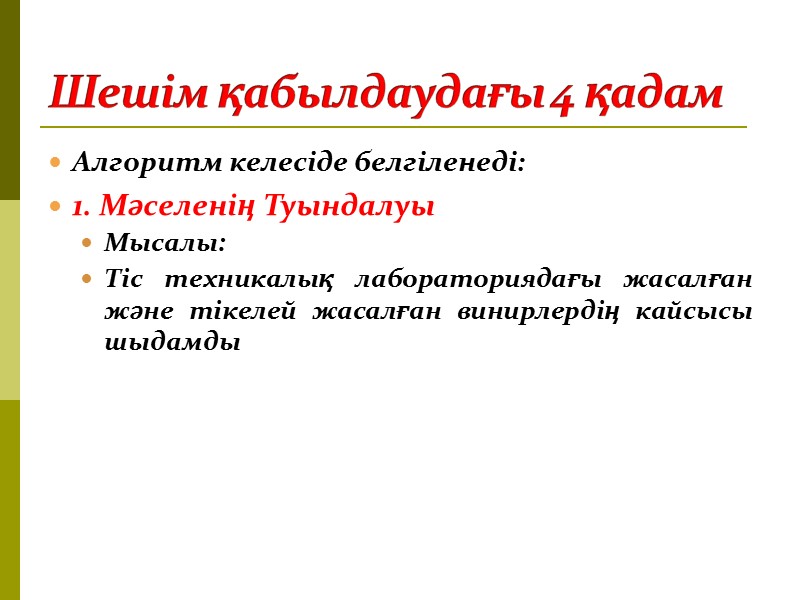 Шешім қабылдаудағы 4 қадам

Алгоритм келесіде белгіленеді:

1. Мәселенің Туындалуы

Мысалы:

Тіс техникалық лабораториядағы жасалған және тікелей жасалған винирлердің кайсысы шыдамды